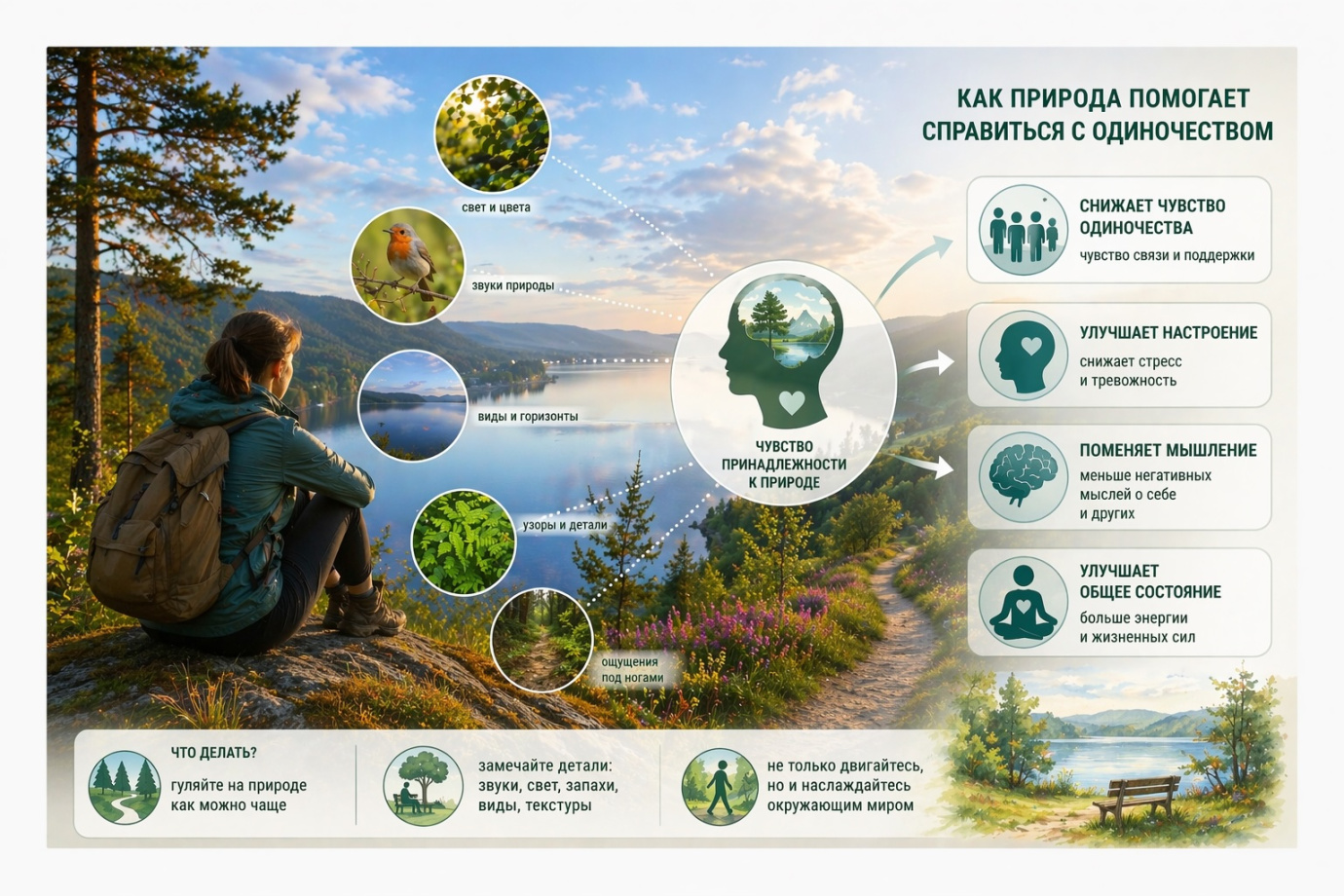 КАК ПРИРОДА ПОМОГАЕТ СПРАВИТЬСЯ С ОДИНОЧЕСТВОМ

свет и цвета

звуки природы

виды и горизонты

узоры и детали

ощущения под ногами

ЧУВСТВО ПРИНАДЛЕЖНОСТИ К ПРИРОДЕ

СНИЖАЕТ ЧУВСТВО ОДИНОЧЕСТВА
чувство связи и поддержки

УЛУЧШАЕТ НАСТРОЕНИЕ
снижает стресс и тревожность

ПОМЕНЯЕТ МЫШЛЕНИЕ
меньше негативных мыслей о себе и других

УЛУЧШАЕТ ОБЩЕЕ СОСТОЯНИЕ
больше энергии и жизненных сил

ЧТО ДЕЛАТЬ?
гуляйте на природе как можно чаще

замечайте детали: звуки, свет, запахи, виды, текстуры

не только двигайтесь, но и наслаждайтесь окружающим миром